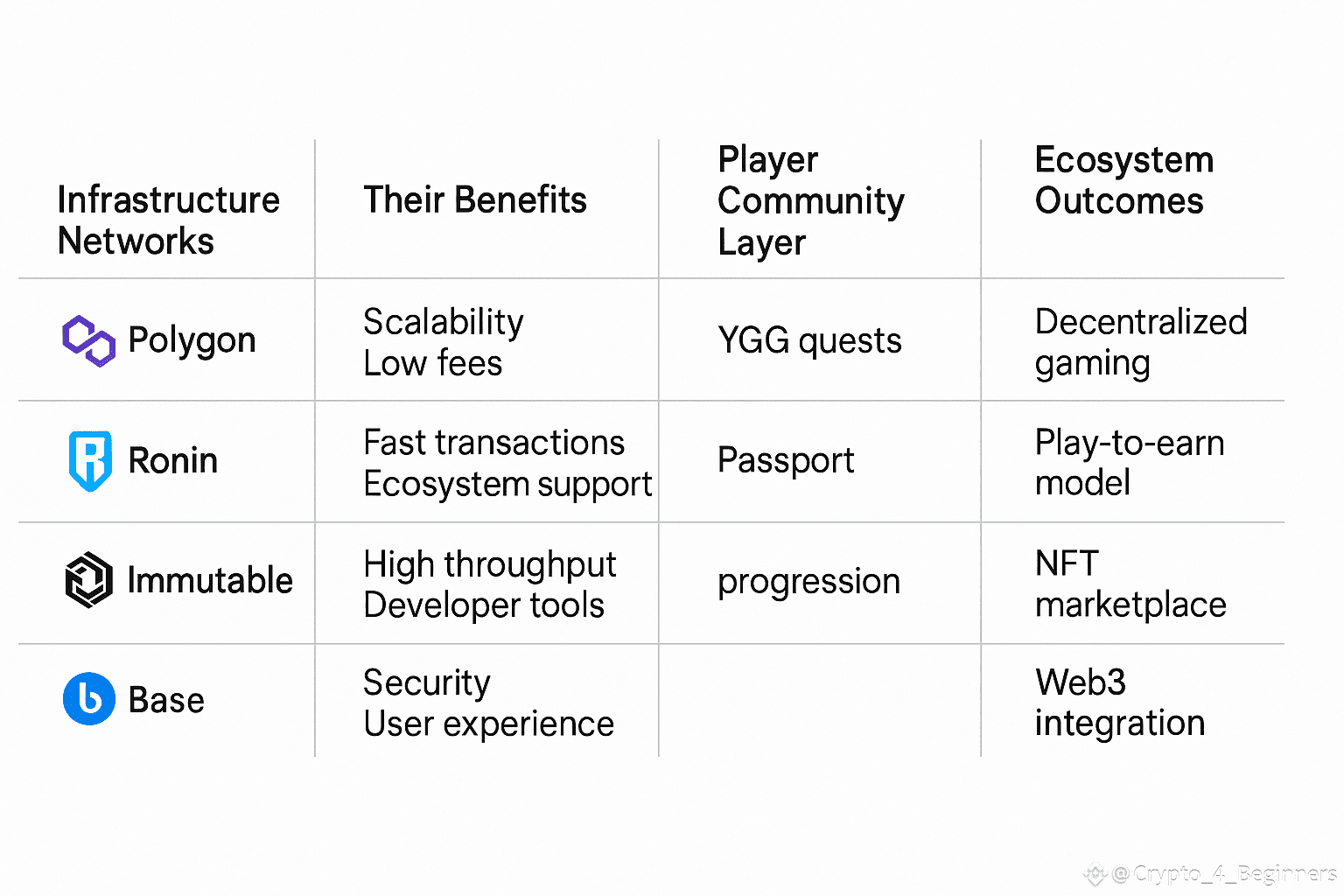 | Infrastructure Networks | Their Benefits | Player Community Layer | Ecosystem Outcomes |
|---|---|---|---|
| Polygon | Scalability Low fees | YGG quests | Decentralized gaming |
| Ronin | Fast transactions Ecosystem support | Passport | Play-to-earn model |
| Immutable | High throughput Developer tools | progression | NFT marketplace |
| Base | Security User experience | | Web3 integration |

@Crypto_4_Beginners